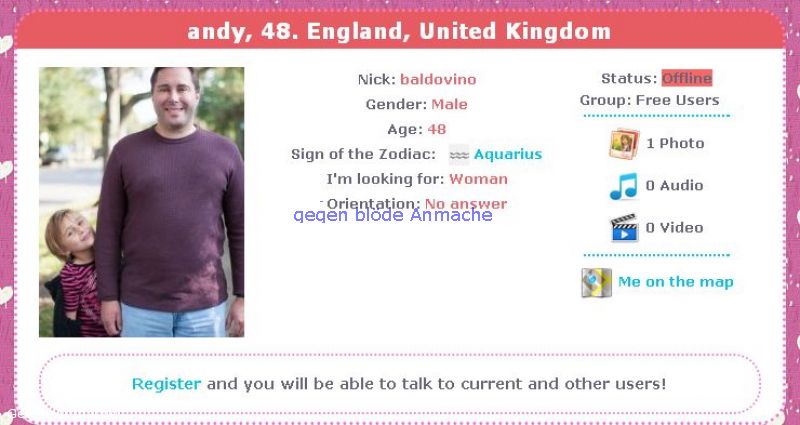 andy, 48. England, United Kingdom

Nick: baldovino
Gender: Male
Age: 48
Sign of the Zodiac: Aquarius
I'm looking for: Woman
Orientation: No answer

gegen blöde Anmache

Status: Offline
Group: Free Users
1 Photo
0 Audio
0 Video
Me on the map

Register and you will be able to talk to current and other users!